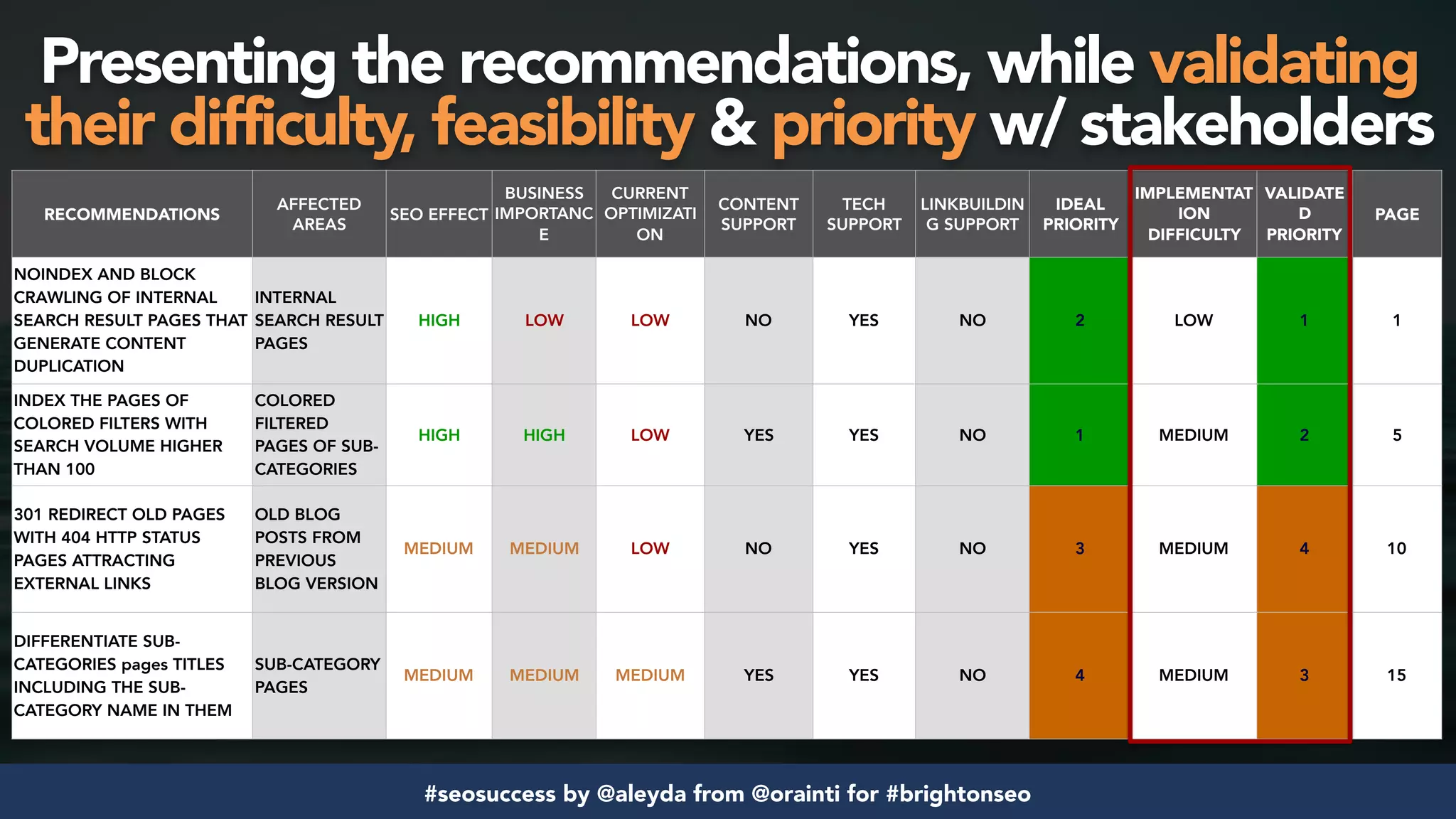 Presenting the recommendations, while validating their difficulty, feasibility & priority w/ stakeholders

| RECOMMENDATIONS | AFFECTED AREAS | SEO EFFECT | BUSINESS IMPORTANCE | CURRENT OPTIMIZATION | CONTENT SUPPORT | TECH SUPPORT | LINKBUILDING SUPPORT | IDEAL PRIORITY | IMPLEMENTATION DIFFICULTY | VALIDATED PRIORITY | PAGE |
|---|---|---|---|---|---|---|---|---|---|---|---|
| NOINDEX AND BLOCK CRAWLING OF INTERNAL SEARCH RESULT PAGES THAT GENERATE CONTENT DUPLICATION | INTERNAL SEARCH RESULT PAGES | HIGH | LOW | LOW | NO | YES | NO | 2 | LOW | 1 | 1 |
| INDEX THE PAGES OF COLORED FILTERS WITH SEARCH VOLUME HIGHER THAN 100 | COLORED FILTERED PAGES OF SUB-CATEGORIES | HIGH | HIGH | LOW | YES | YES | NO | 1 | MEDIUM | 2 | 5 |
| 301 REDIRECT OLD PAGES WITH 404 HTTP STATUS PAGES ATTRACTING EXTERNAL LINKS | OLD BLOG POSTS FROM PREVIOUS BLOG VERSION | MEDIUM | MEDIUM | LOW | NO | YES | NO | 3 | MEDIUM | 4 | 10 |
| DIFFERENTIATE SUB-CATEGORIES pages TITLES INCLUDING THE SUB-CATEGORY NAME IN THEM | SUB-CATEGORY PAGES | MEDIUM | MEDIUM | MEDIUM | YES | YES | NO | 4 | MEDIUM | 3 | 15 |

#seosuccess by @aleyda from @orainti for #brightonseo